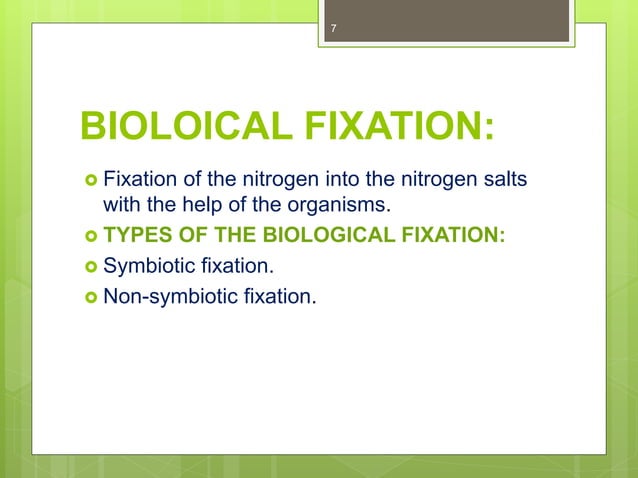 7

BIOLOICAL FIXATION:

Fixation of the nitrogen into the nitrogen salts with the help of the organisms.

TYPES OF THE BIOLOGICAL FIXATION:

Symbiotic fixation.

Non-symbiotic fixation.